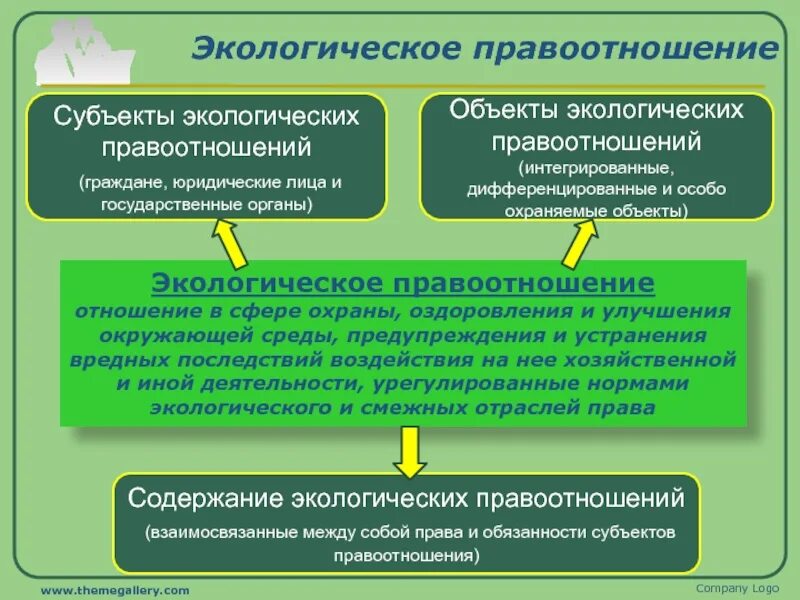 Экологическое правоотношение

Субъекты экологических правоотношений
(граждане, юридические лица и государственные органы)

Объекты экологических правоотношений
(интегрированные, дифференцированные и особо охраняемые объекты)

Экологическое правоотношение
отношение в сфере охраны, оздоровления и улучшения окружающей среды, предупреждения и устранения вредных последствий воздействия на нее хозяйственной и иной деятельности, урегулированные нормами экологического и смежных отраслей права

Содержание экологических правоотношений
(взаимосвязанные между собой права и обязанности субъектов правоотношения)

www.themegallery.com

Company Logo